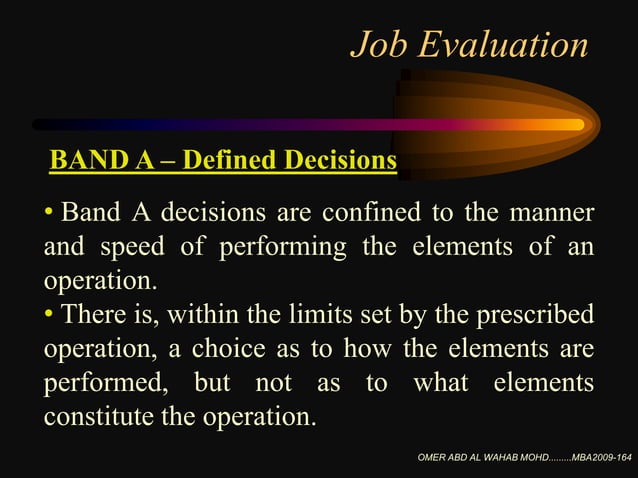 Job Evaluation

BAND A – Defined Decisions

• Band A decisions are confined to the manner and speed of performing the elements of an operation.

• There is, within the limits set by the prescribed operation, a choice as to how the elements are performed, but not as to what elements constitute the operation.

OMER ABD AL WAHAB MOHD.........MBA2009-164